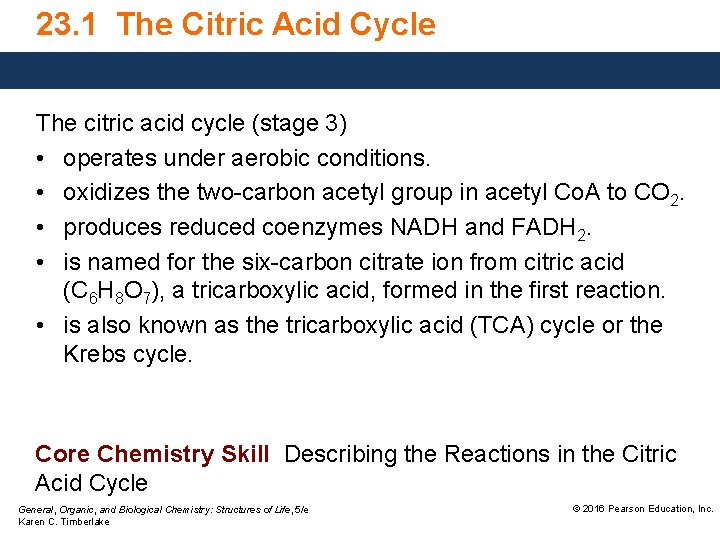 23.1 The Citric Acid Cycle

The citric acid cycle (stage 3)

• operates under aerobic conditions.
• oxidizes the two-carbon acetyl group in acetyl CoA to $CO_2$.
• produces reduced coenzymes NADH and $FADH_2$.
• is named for the six-carbon citrate ion from citric acid ($C_6H_8O_7$), a tricarboxylic acid, formed in the first reaction.
• is also known as the tricarboxylic acid (TCA) cycle or the Krebs cycle.

Core Chemistry Skill Describing the Reactions in the Citric Acid Cycle

General, Organic, and Biological Chemistry: Structures of Life, 5/e
Karen C. Timberlake

© 2016 Pearson Education, Inc.